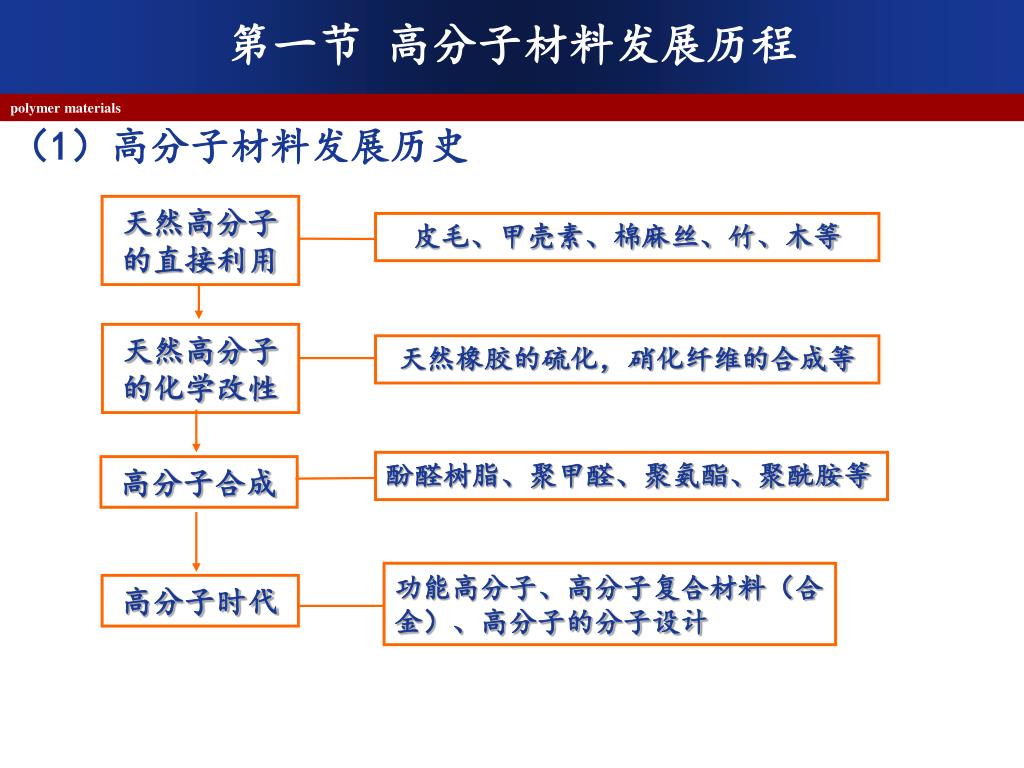 第一节 高分子材料发展历程

polymer materials

（1）高分子材料发展历史

天然高分子的直接利用

皮毛、甲壳素、棉麻丝、竹、木等

天然高分子的化学改性

天然橡胶的硫化，硝化纤维的合成等

高分子合成

酚醛树脂、聚甲醛、聚氨酯、聚酰胺等

高分子时代

功能高分子、高分子复合材料（合金）、高分子的分子设计